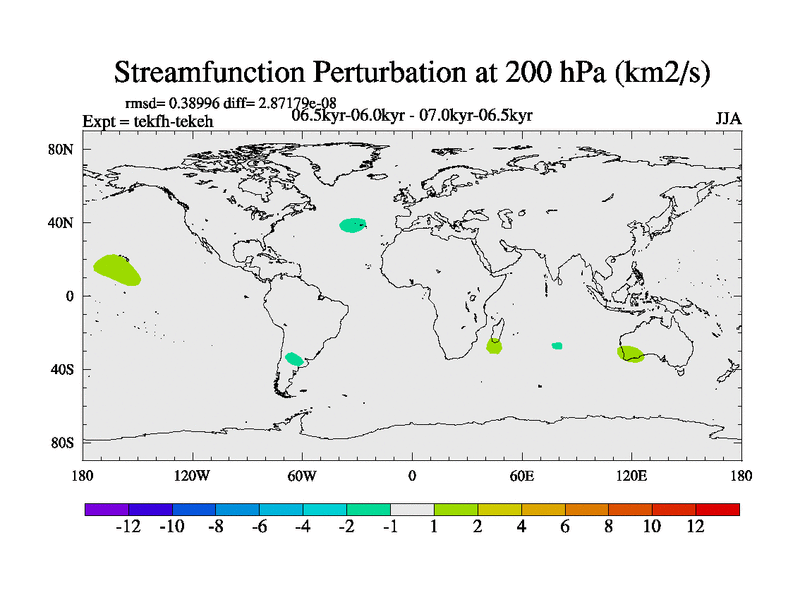 Streamfunction Perturbation at 200 hPa (km2/s)

rmsd= 0.38996 diff= 2.87179e-08
Expt = tekfh-tekeh
06.5kyr-06.0kyr - 07.0kyr-06.5kyr
JJA

80N
40N
0
40S
80S

180
120W
60W
0
60E
120E
180

-12 -10 -8 -6 -4 -2 -1 1 2 4 6 8 10 12